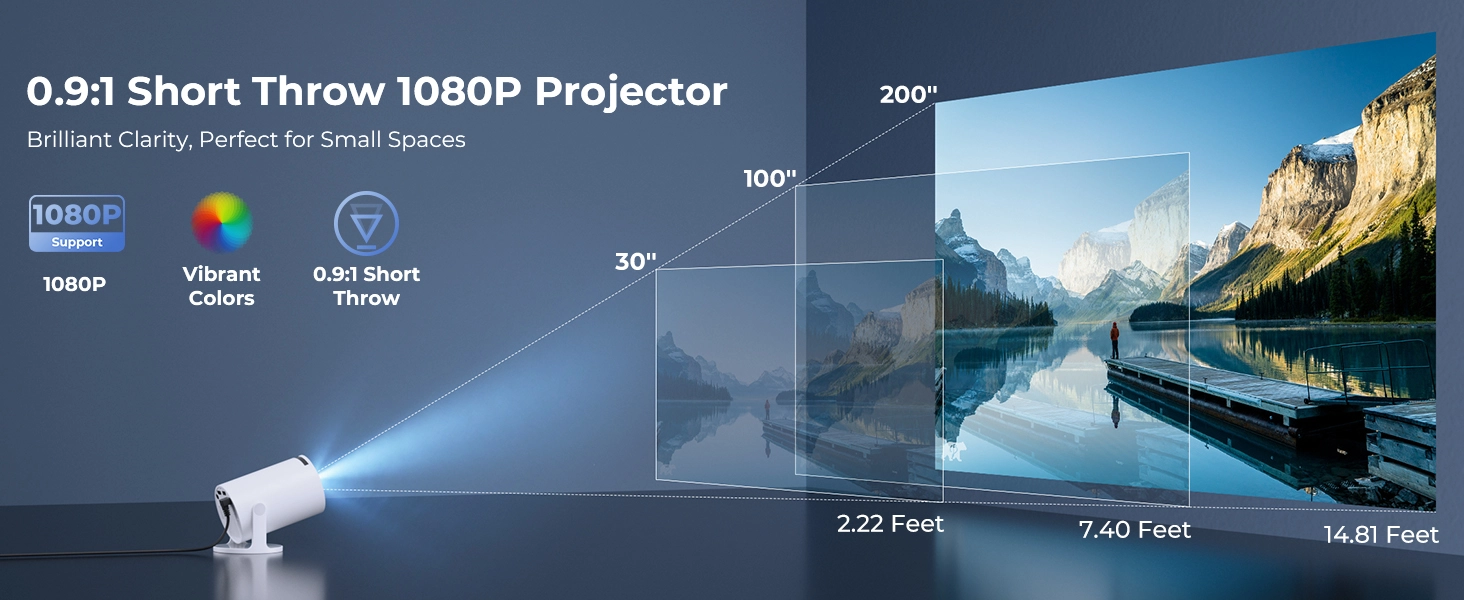 0.9:1 Short Throw 1080P Projector

Brilliant Clarity, Perfect for Small Spaces

1080P Support

1080P

Vibrant Colors

0.9:1 Short Throw

200"

100"

30"

2.22 Feet

7.40 Feet

14.81 Feet